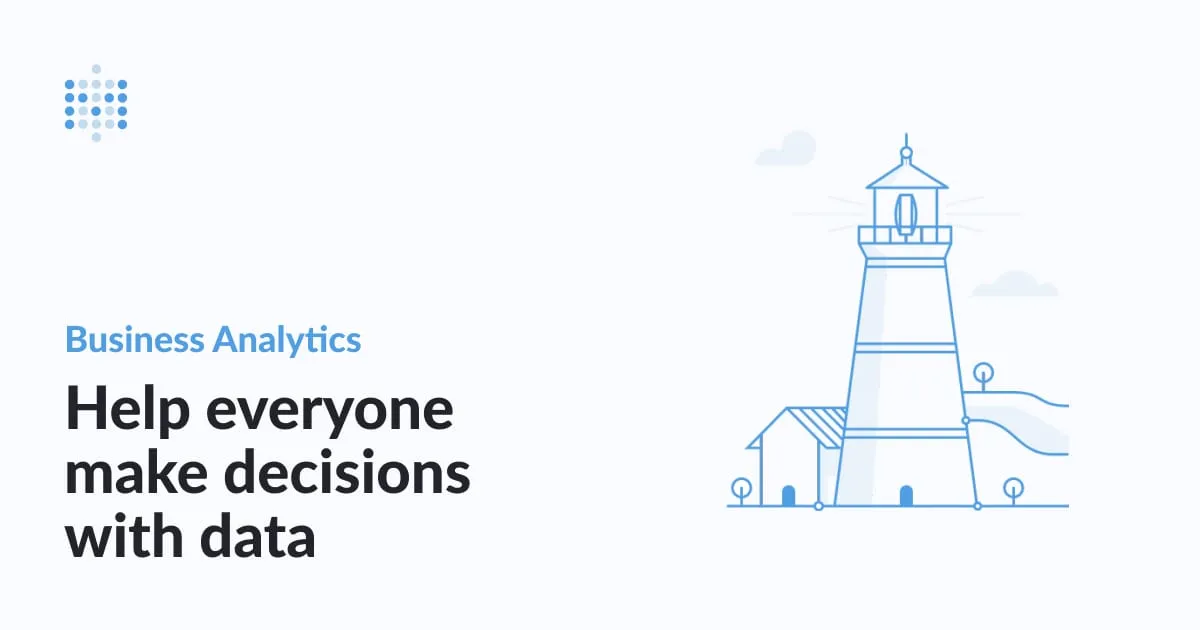 Business Analytics

Help everyone make decisions with data